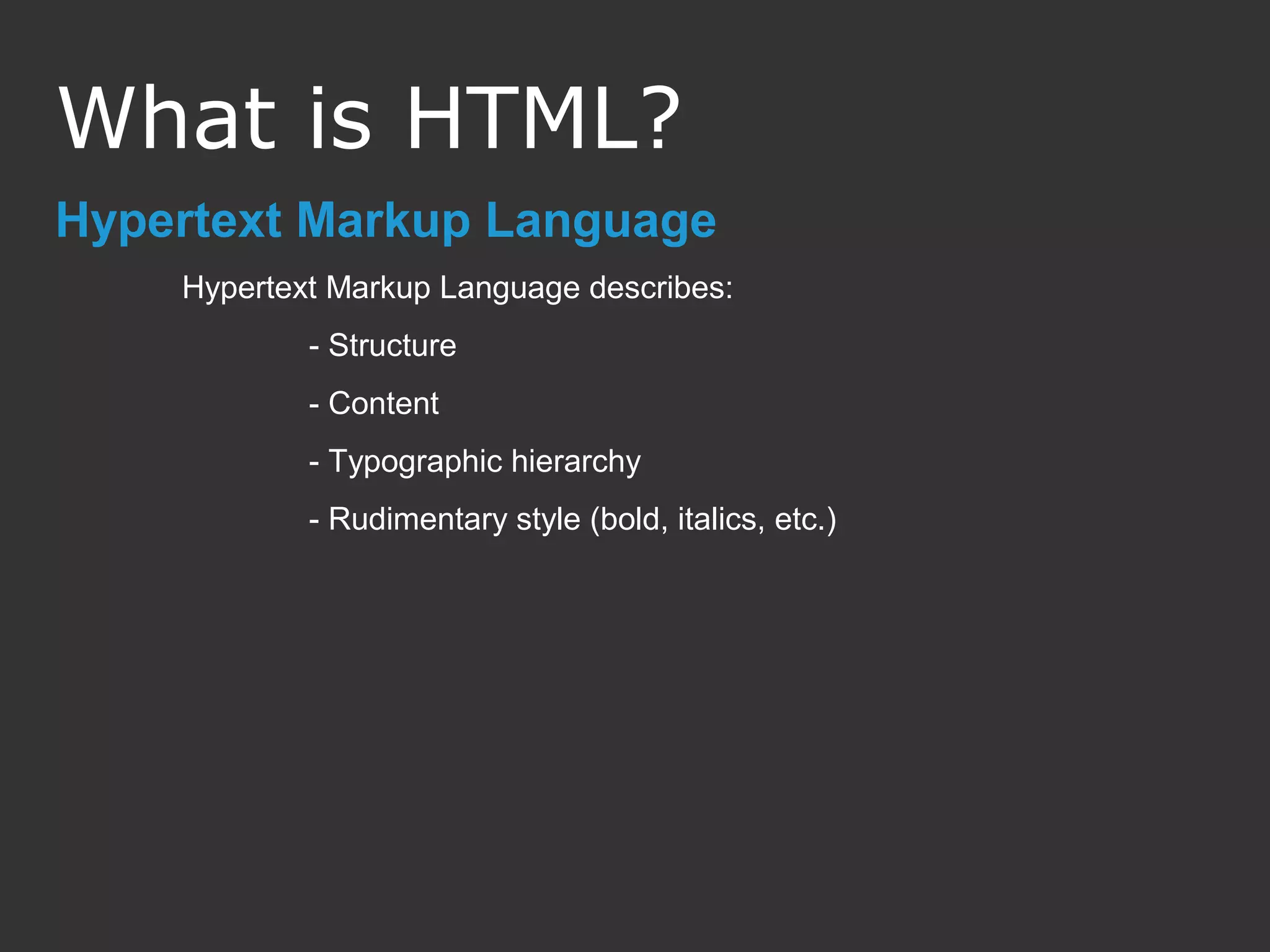 What is HTML?

Hypertext Markup Language

Hypertext Markup Language describes:

- Structure

- Content

- Typographic hierarchy

- Rudimentary style (bold, italics, etc.)